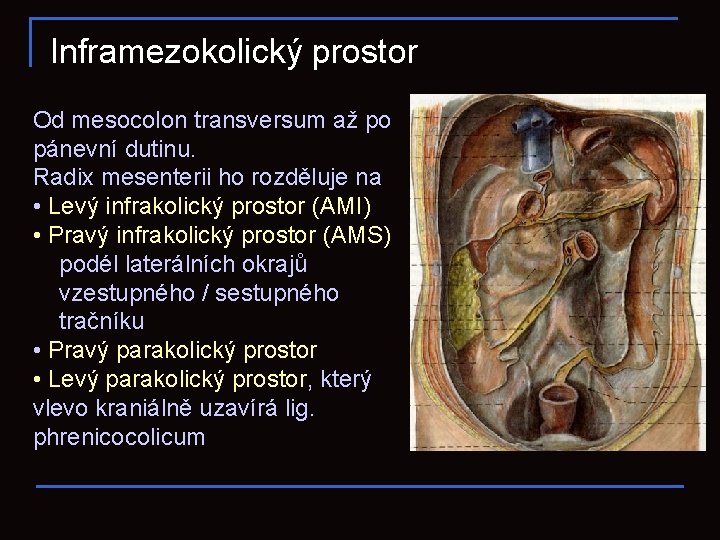 Inframezokolický prostor

Od mesocolon transversum až po pánevní dutinu.
Radix mesenterii ho rozděluje na
• Levý infrakolický prostor (AMI)
• Pravý infrakolický prostor (AMS)
podél laterálních okrajů vzestupného / sestupného tračníku
• Pravý parakolický prostor
• Levý parakolický prostor, který vlevo kraniálně uzavírá lig. phrenicocolicum